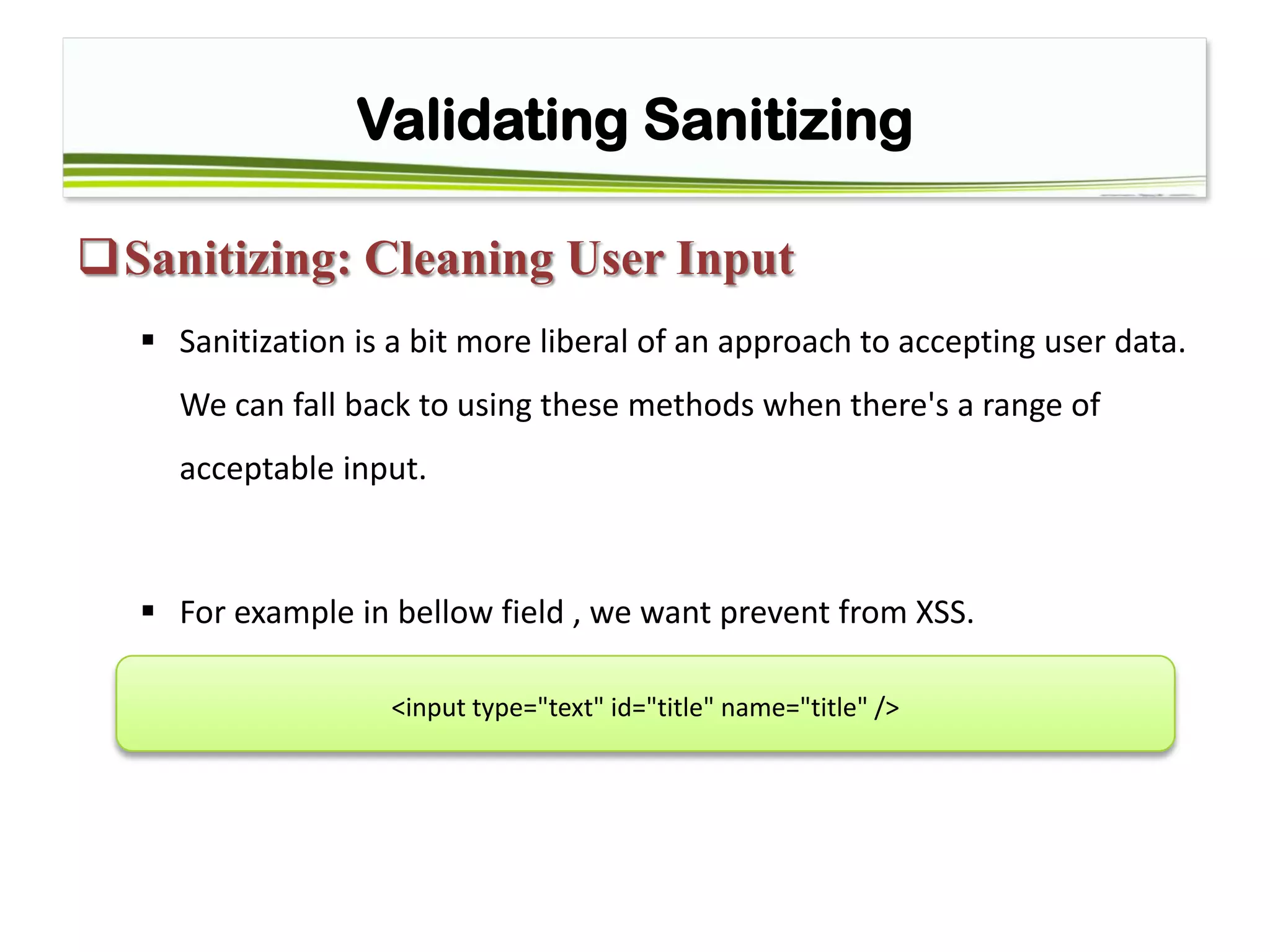 Validating Sanitizing

❑ Sanitizing: Cleaning User Input

▪ Sanitization is a bit more liberal of an approach to accepting user data. We can fall back to using these methods when there's a range of acceptable input.

▪ For example in bellow field , we want prevent from XSS.

<input type="text" id="title" name="title" />